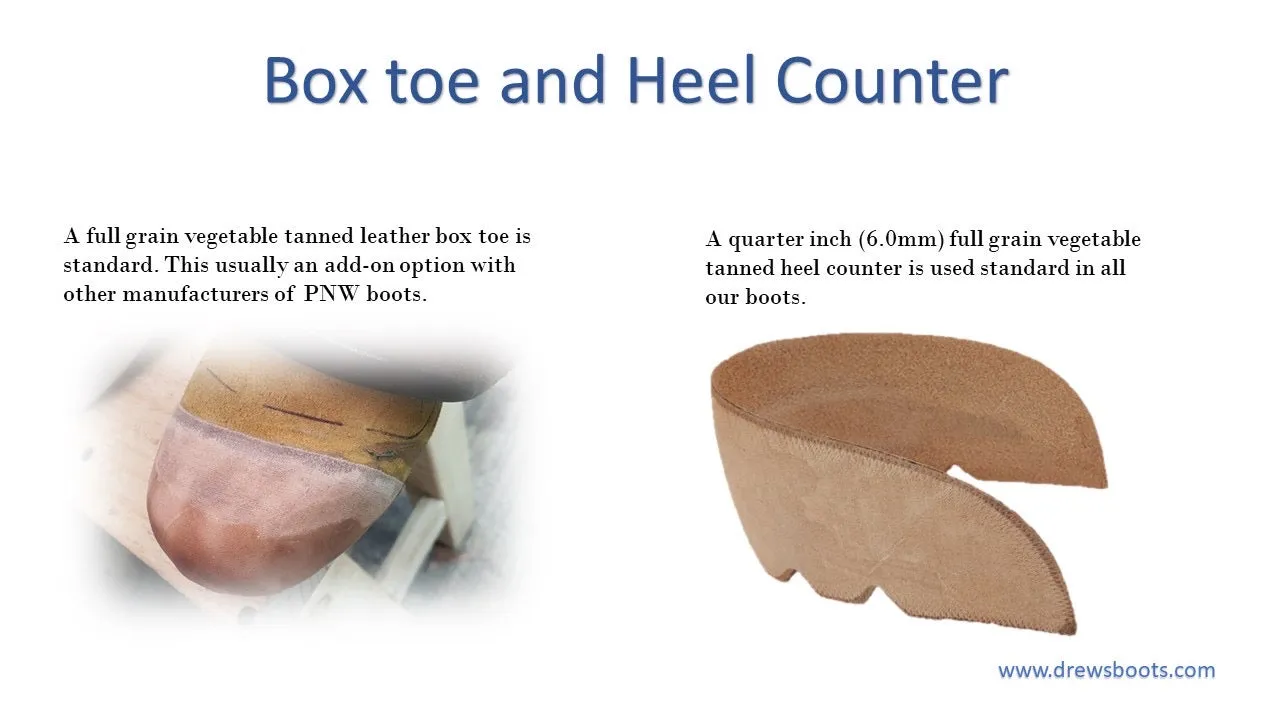 Box toe and Heel Counter

A full grain vegetable tanned leather box toe is standard. This usually an add-on option with other manufacturers of PNW boots.

A quarter inch (6.0mm) full grain vegetable tanned heel counter is used standard in all our boots.

www.drewsboots.com